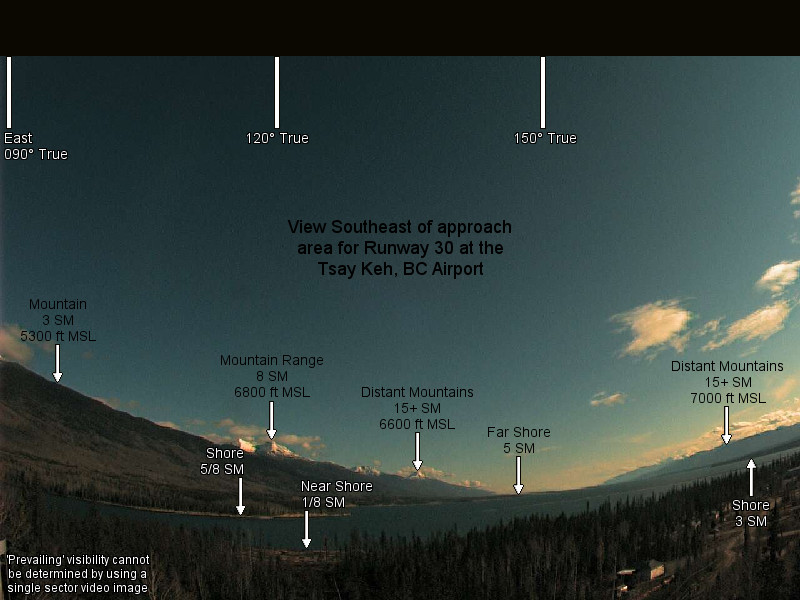 East
090° True

120° True

150° True

View Southeast of approach area for Runway 30 at the Tsay Keh, BC Airport

Mountain
3 SM
5300 ft MSL

Mountain Range
8 SM
6800 ft MSL

Distant Mountains
15+ SM
6600 ft MSL

Far Shore
5 SM

Distant Mountains
15+ SM
7000 ft MSL

Shore
5/8 SM

Near Shore
1/8 SM

Shore
3 SM

'Prevailing' visibility cannot be determined by using a single sector video image